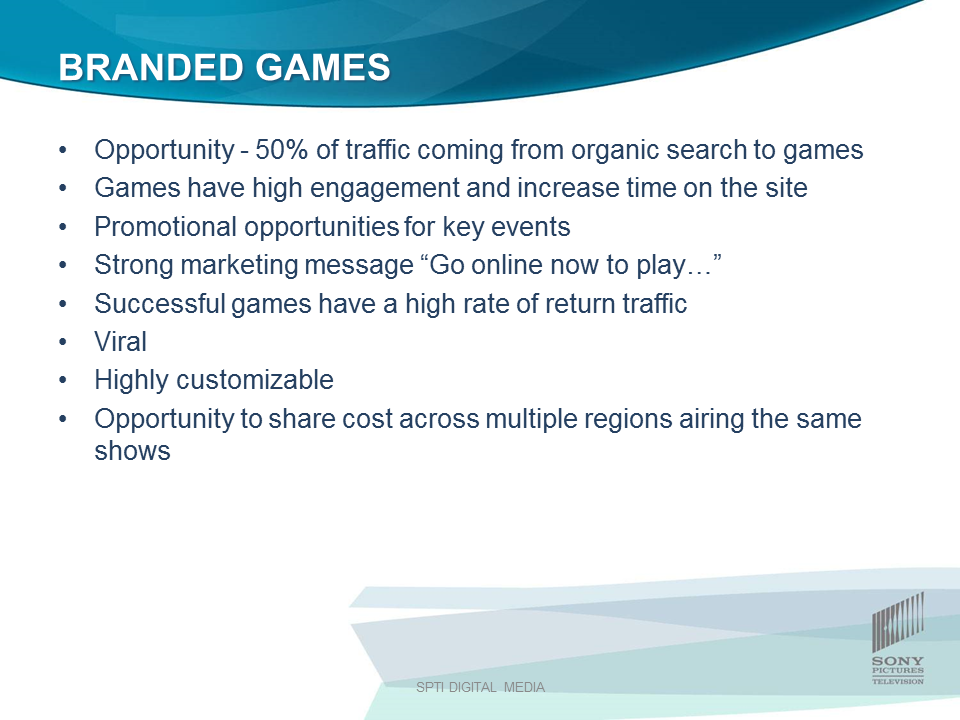 BRANDED GAMES

• Opportunity - 50% of traffic coming from organic search to games
• Games have high engagement and increase time on the site
• Promotional opportunities for key events
• Strong marketing message “Go online now to play…”
• Successful games have a high rate of return traffic
• Viral
• Highly customizable
• Opportunity to share cost across multiple regions airing the same shows

SPTI DIGITAL MEDIA

SONY PICTURES TELEVISION